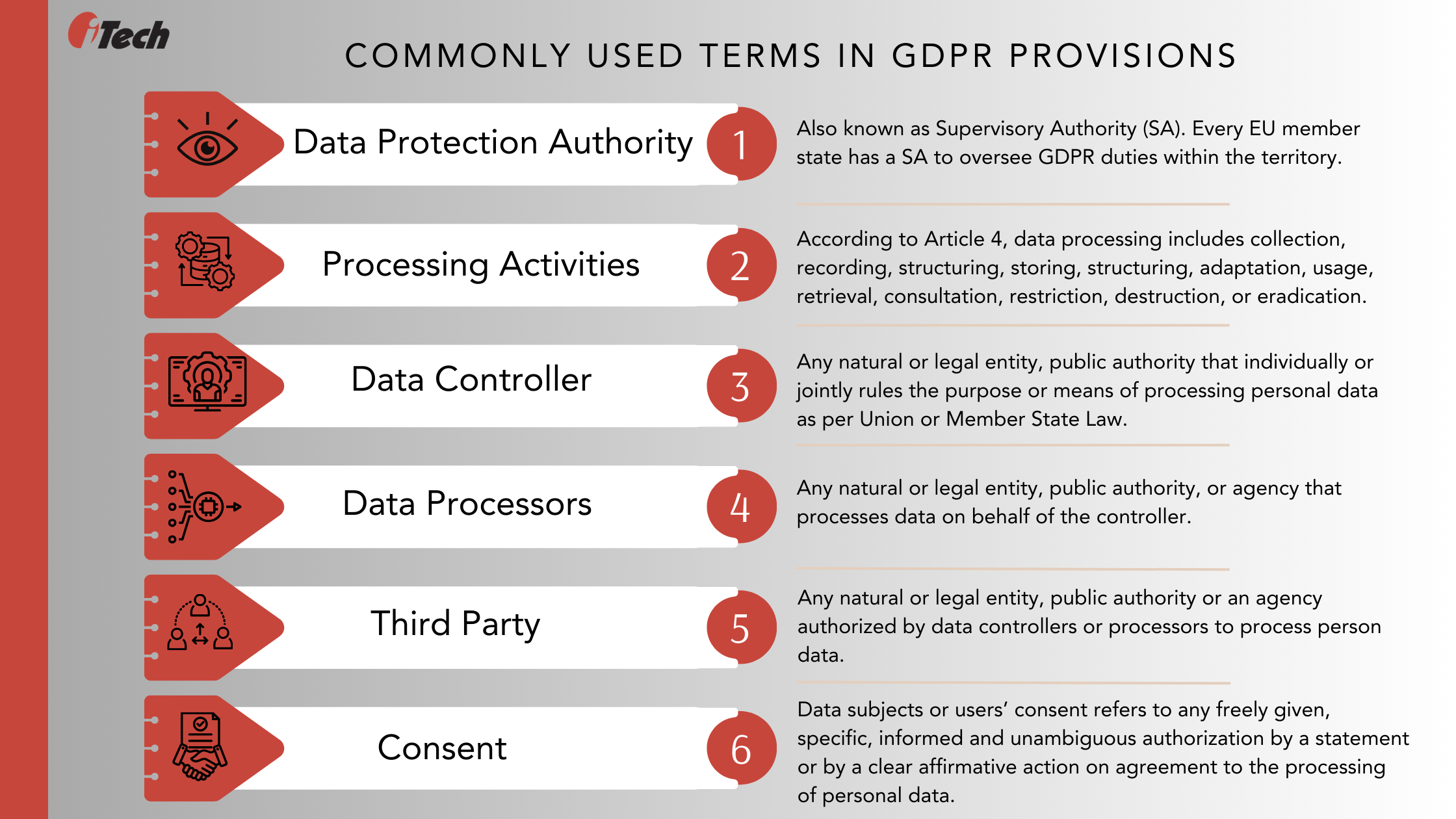 iTech

COMMONLY USED TERMS IN GDPR PROVISIONS

Data Protection Authority

1

Also known as Supervisory Authority (SA). Every EU member state has a SA to oversee GDPR duties within the territory.

Processing Activities

2

According to Article 4, data processing includes collection, recording, structuring, storing, structuring, adaptation, usage, retrieval, consultation, restriction, destruction, or eradication.

Data Controller

3

Any natural or legal entity, public authority that individually or jointly rules the purpose or means of processing personal data as per Union or Member State Law.

Data Processors

4

Any natural or legal entity, public authority, or agency that processes data on behalf of the controller.

Third Party

5

Any natural or legal entity, public authority or an agency authorized by data controllers or processors to process person data.

Consent

6

Data subjects or users' consent refers to any freely given, specific, informed and unambiguous authorization by a statement or by a clear affirmative action on agreement to the processing of personal data.